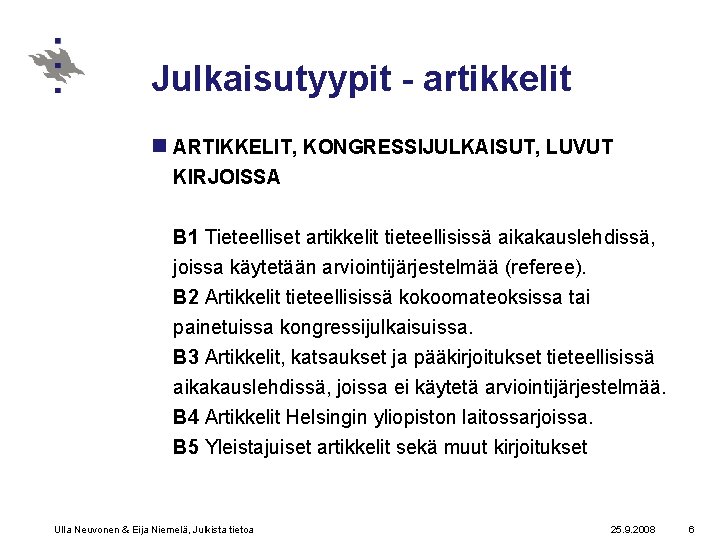 Julkaisutyypit - artikkelit

ARTIKKELIT, KONGRESSIJULKAISUT, LUVUT KIRJOISSA

B1 Tieteelliset artikkelit tieteellisissä aikakauslehdissä, joissa käytetään arviointijärjestelmää (referee).
B2 Artikkelit tieteellisissä kokoomateoksissa tai painetuissa kongressijulkaisuissa.
B3 Artikkelit, katsaukset ja pääkirjoitukset tieteellisissä aikakauslehdissä, joissa ei käytetä arviointijärjestelmää.
B4 Artikkelit Helsingin yliopiston laitossarjoissa.
B5 Yleistajuiset artikkelit sekä muut kirjoitukset

Ulla Neuvonen & Eija Niemelä, Julkista tietoa

25.9.2008

6